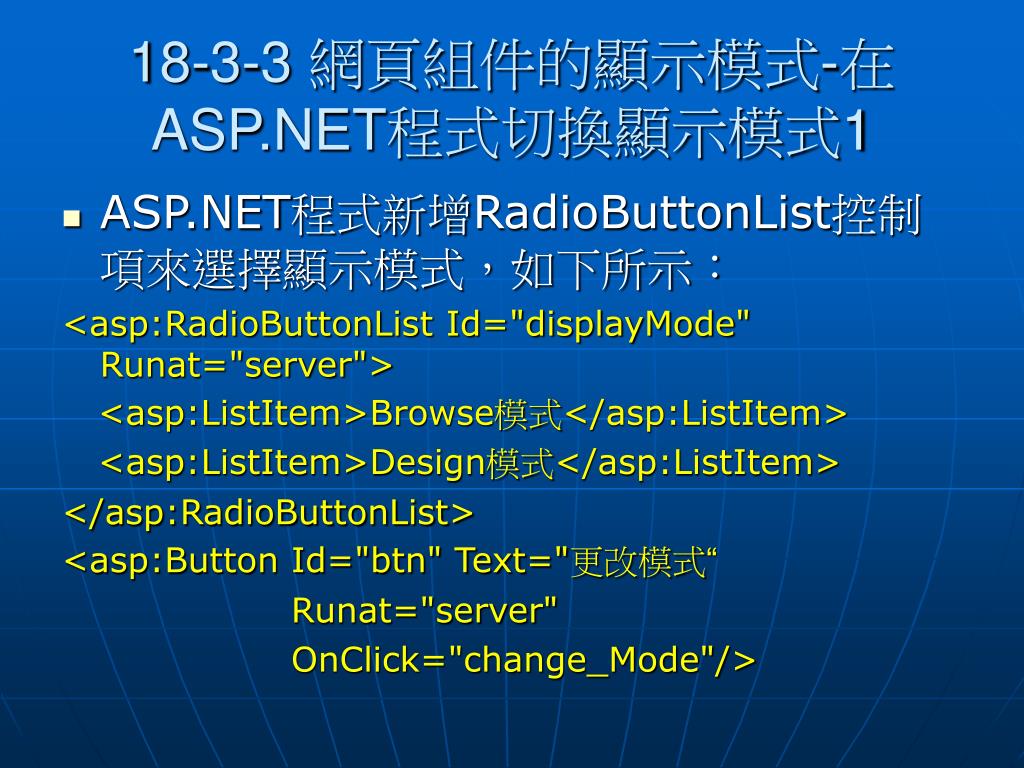 18-3-3 網頁組件的顯示模式-在ASP.NET程式切換顯示模式1

ASP.NET程式新增RadioButtonList控制項來選擇顯示模式，如下所示：

<asp:RadioButtonList Id="displayMode" Runat="server">
<asp:ListItem>Browse模式</asp:ListItem>
<asp:ListItem>Design模式</asp:ListItem>
</asp:RadioButtonList>
<asp:Button Id="btn" Text="更改模式“
Runat="server"
OnClick="change_Mode"/>